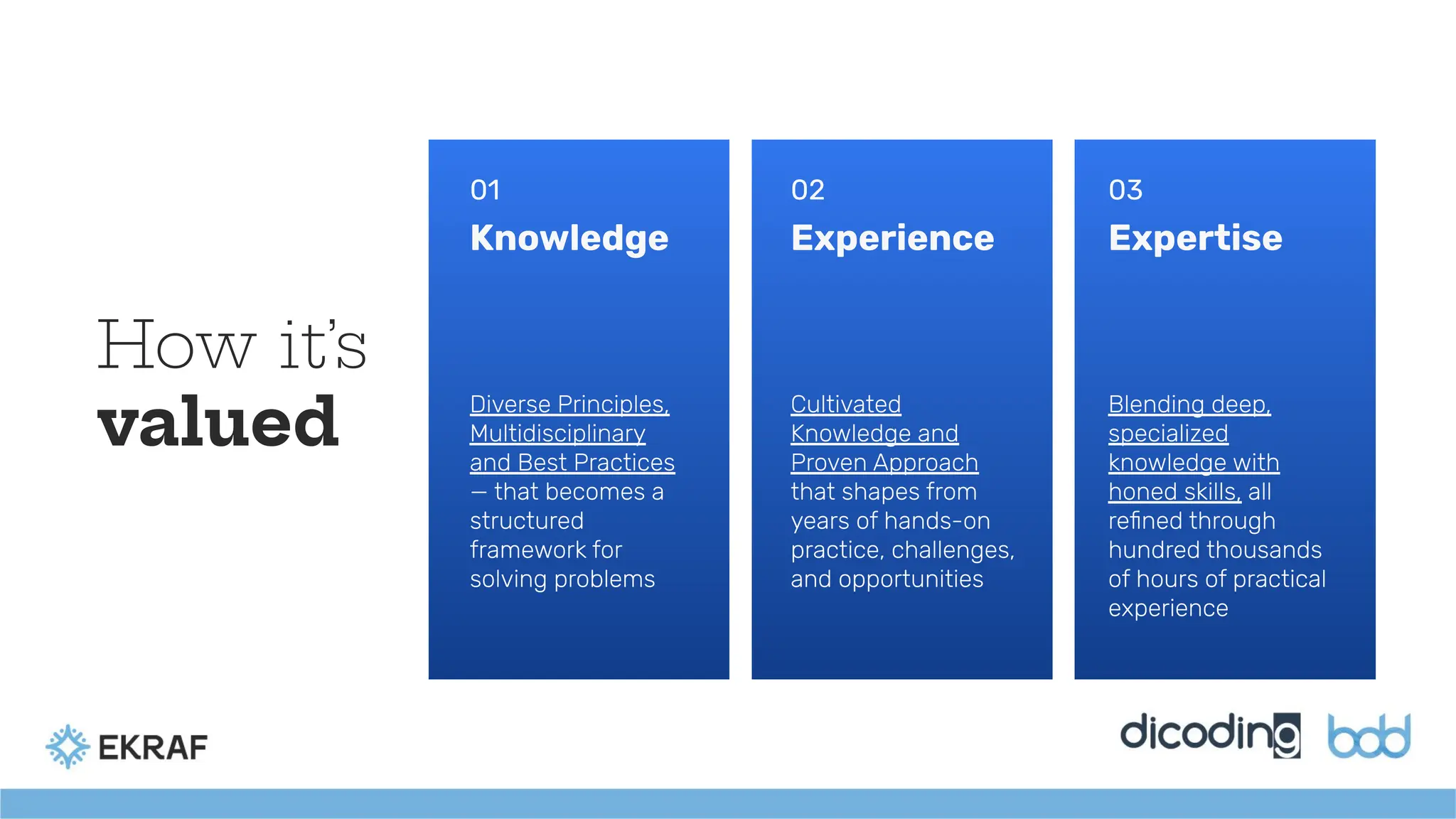 How it's valued

01
Knowledge

Diverse Principles, Multidisciplinary and Best Practices — that becomes a structured framework for solving problems

02
Experience

Cultivated Knowledge and Proven Approach that shapes from years of hands-on practice, challenges, and opportunities

03
Expertise

Blending deep, specialized knowledge with honed skills, all refined through hundred thousands of hours of practical experience

EKRAF

dicoding

bdd